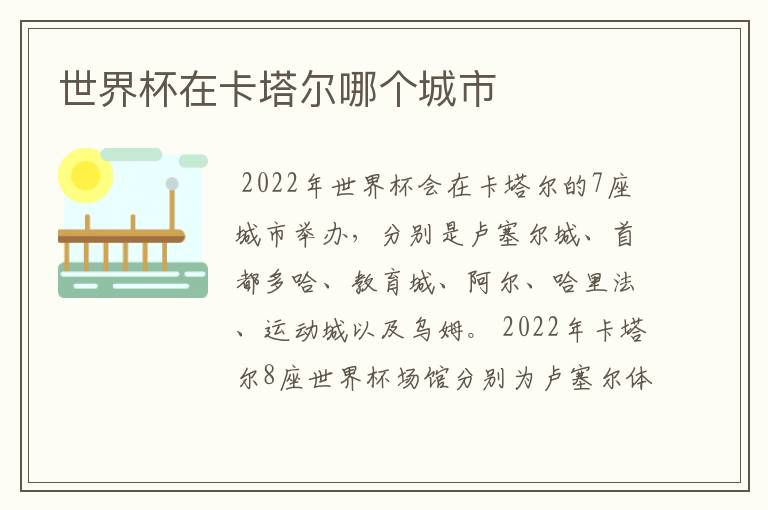 世界杯在卡塔尔哪个城市

2022年世界杯会在卡塔尔的7座城市举办，分别是卢塞尔城、首都多哈、教育城、阿尔、哈里法、运动城以及乌姆。2022年卡塔尔8座世界杯场馆分别为卢塞尔体